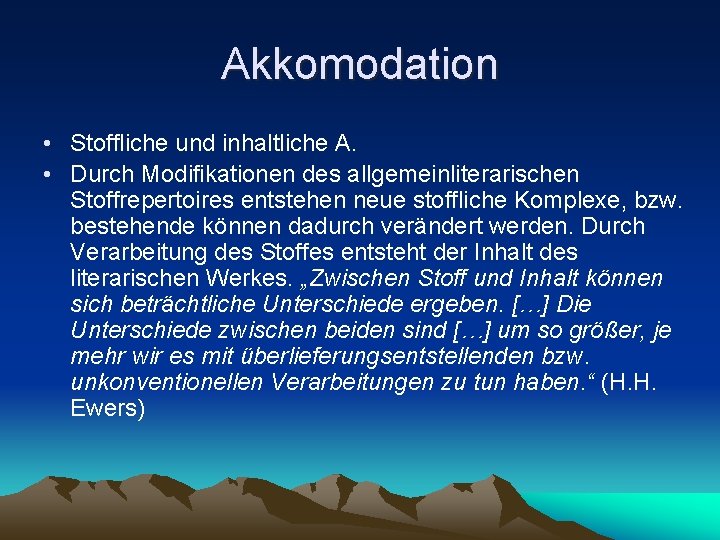 Akkomodation

• Stoffliche und inhaltliche A.
• Durch Modifikationen des allgemeinliterarischen Stoffrepertoires entstehen neue stoffliche Komplexe, bzw. bestehende können dadurch verändert werden. Durch Verarbeitung des Stoffes entsteht der Inhalt des literarischen Werkes. „Zwischen Stoff und Inhalt können sich beträchtliche Unterschiede ergeben. […] Die Unterschiede zwischen beiden sind […] um so größer, je mehr wir es mit überlieferungsentstellenden bzw. unkonventionellen Verarbeitungen zu tun haben.“ (H.H. Ewers)